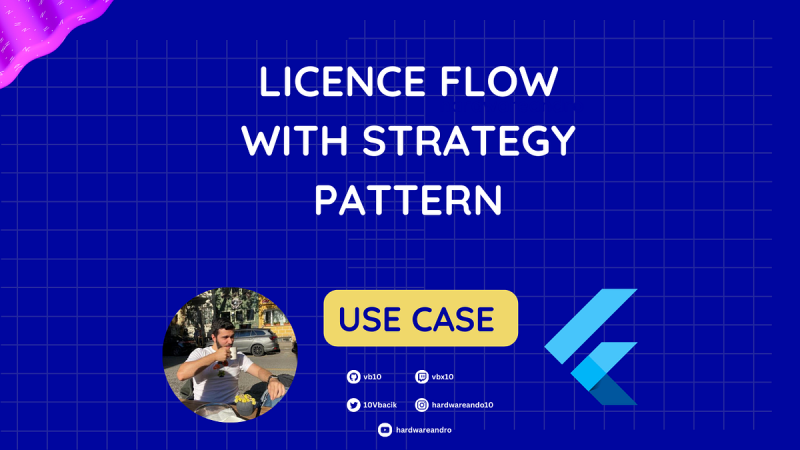 LICENCE FLOW WITH STRATEGY PATTERN

USE CASE

vb10
vbx10
10Vbacik
hardwareando10
hardwareandro